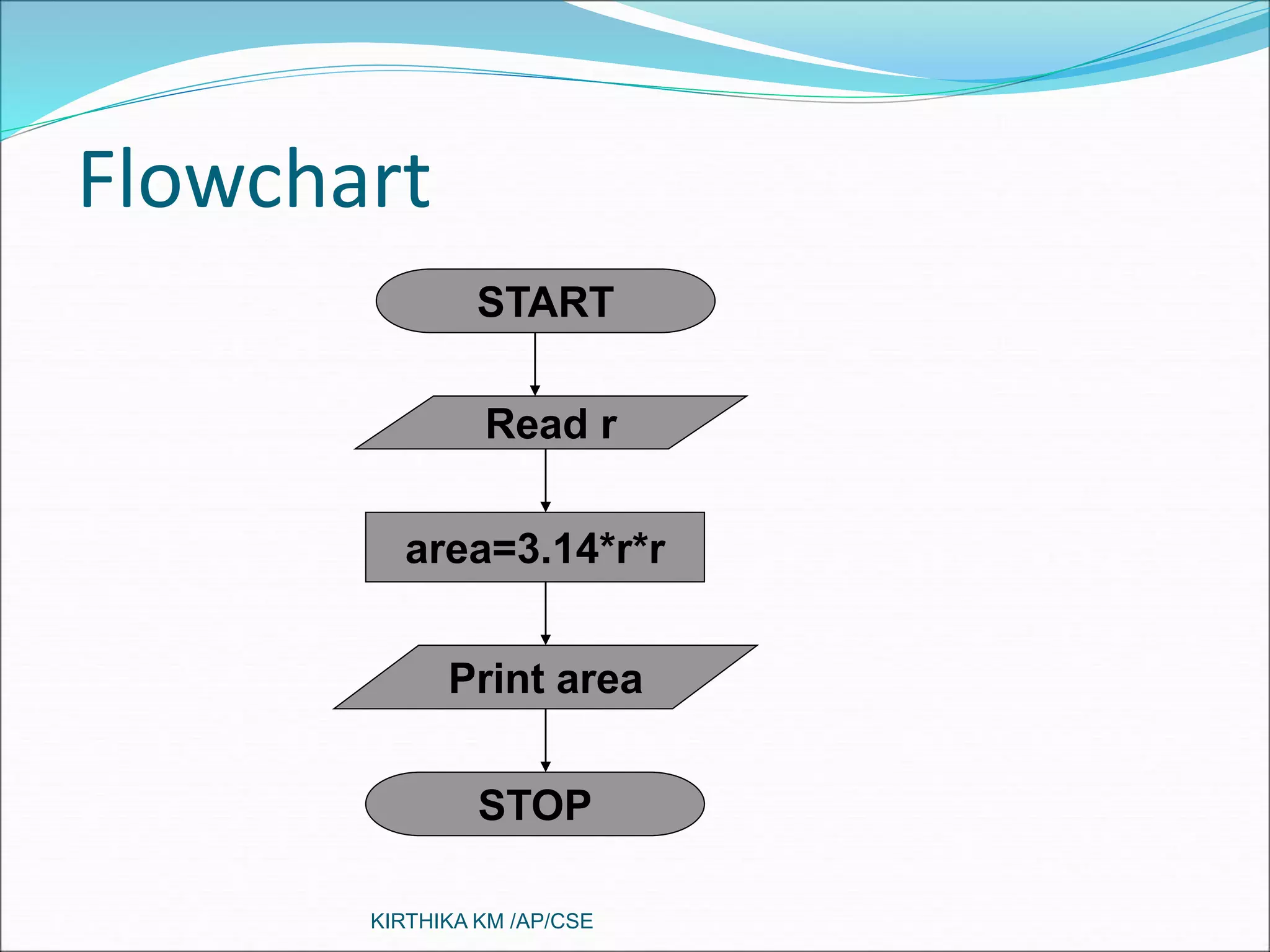 Flowchart

START

Read r

area=3.14*r*r

Print area

STOP

KIRTHIKA KM /AP/CSE